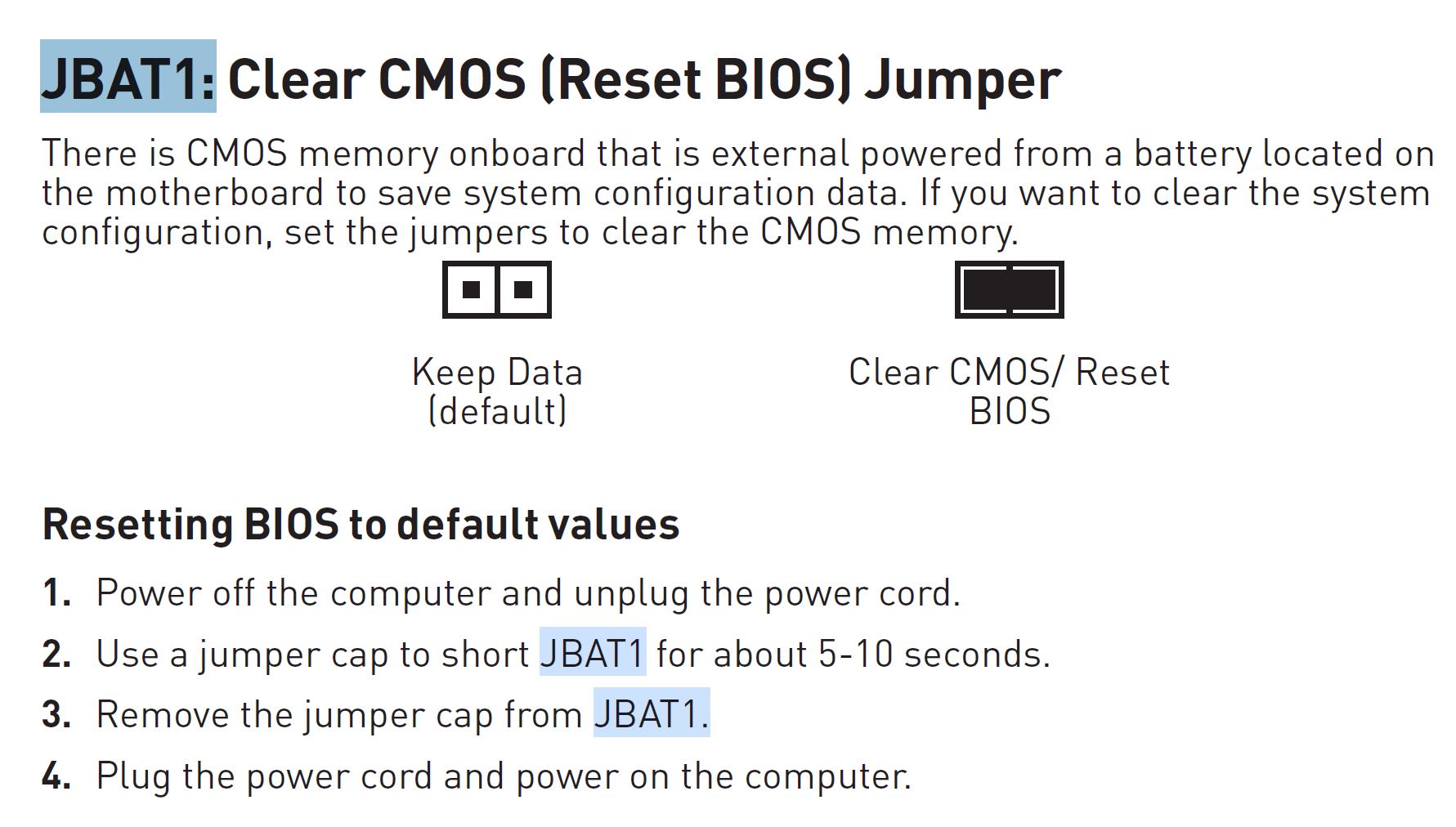 JBAT1: Clear CMOS (Reset BIOS) Jumper

There is CMOS memory onboard that is external powered from a battery located on the motherboard to save system configuration data. If you want to clear the system configuration, set the jumpers to clear the CMOS memory.

Keep Data (default)

Clear CMOS/ Reset BIOS

Resetting BIOS to default values

1. Power off the computer and unplug the power cord.

2. Use a jumper cap to short JBAT1 for about 5-10 seconds.

3. Remove the jumper cap from JBAT1.

4. Plug the power cord and power on the computer.